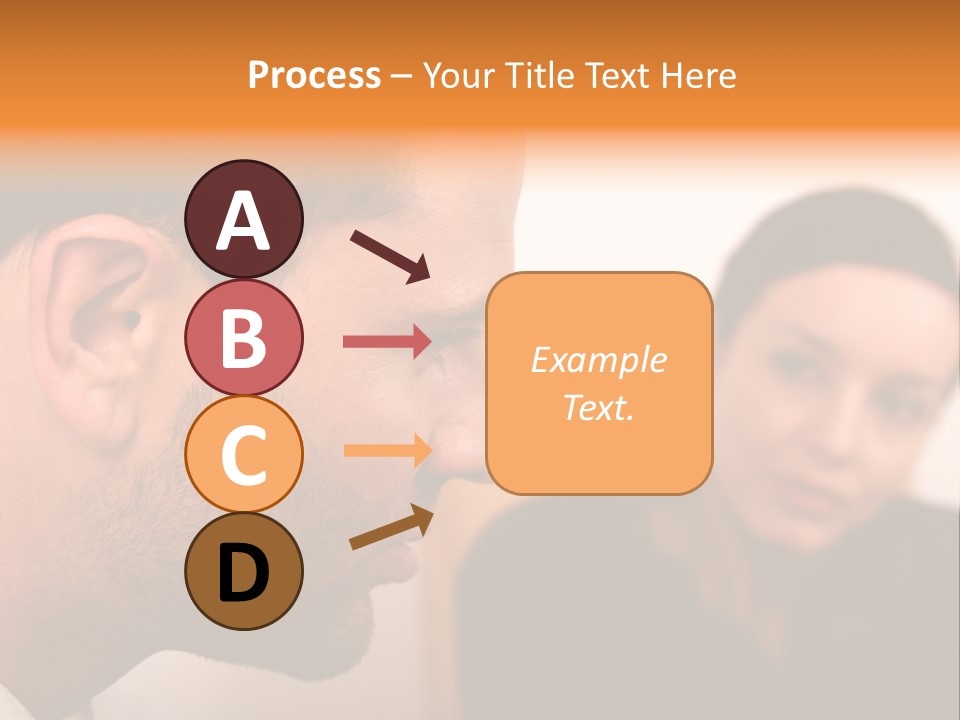 Process – Your Title Text Here

A

B

C

D

Example Text.